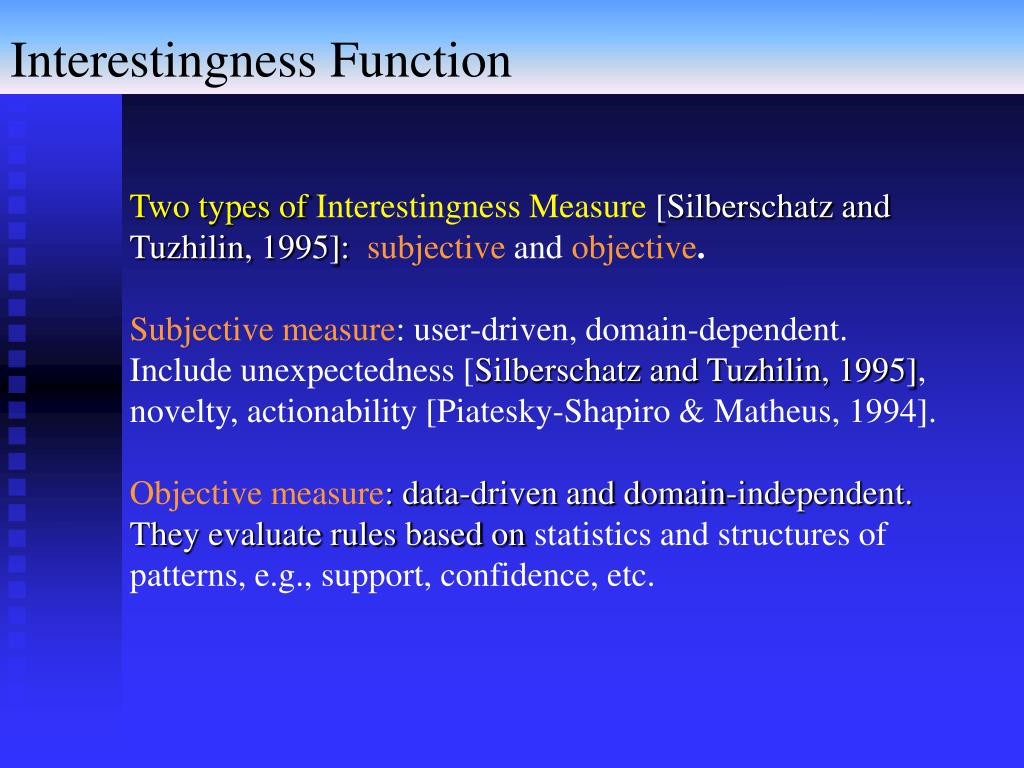 Interestingness Function

Two types of Interestingness Measure [Silberschatz and Tuzhilin, 1995]: subjective and objective.

Subjective measure: user-driven, domain-dependent. Include unexpectedness [Silberschatz and Tuzhilin, 1995], novelty, actionability [Piatesky-Shapiro & Matheus, 1994].

Objective measure: data-driven and domain-independent. They evaluate rules based on statistics and structures of patterns, e.g., support, confidence, etc.